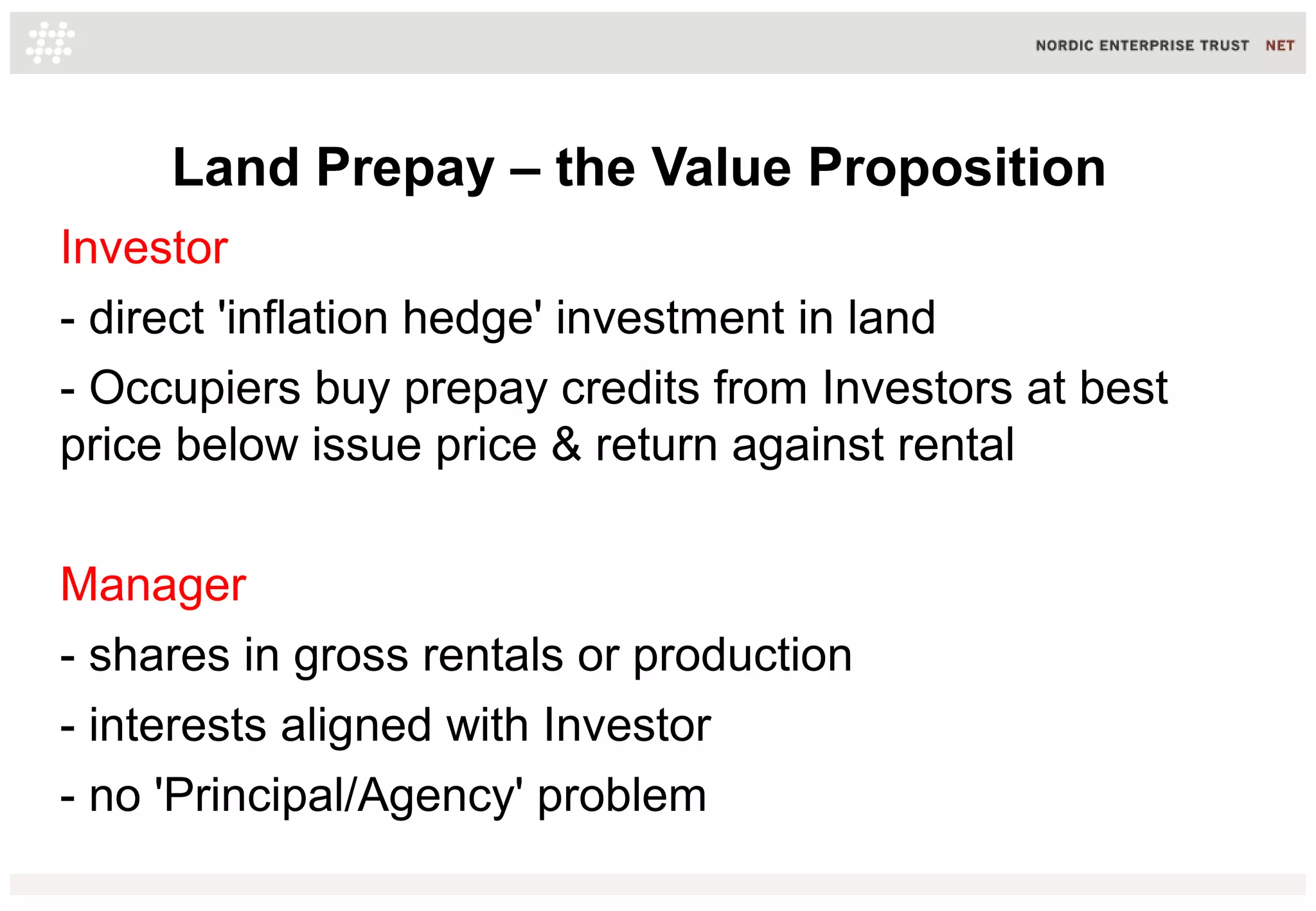 NORDIC ENTERPRISE TRUST NET

Land Prepay – the Value Proposition

Investor

- direct 'inflation hedge' investment in land

- Occupiers buy prepay credits from Investors at best price below issue price & return against rental

Manager

- shares in gross rentals or production

- interests aligned with Investor

- no 'Principal/Agency' problem